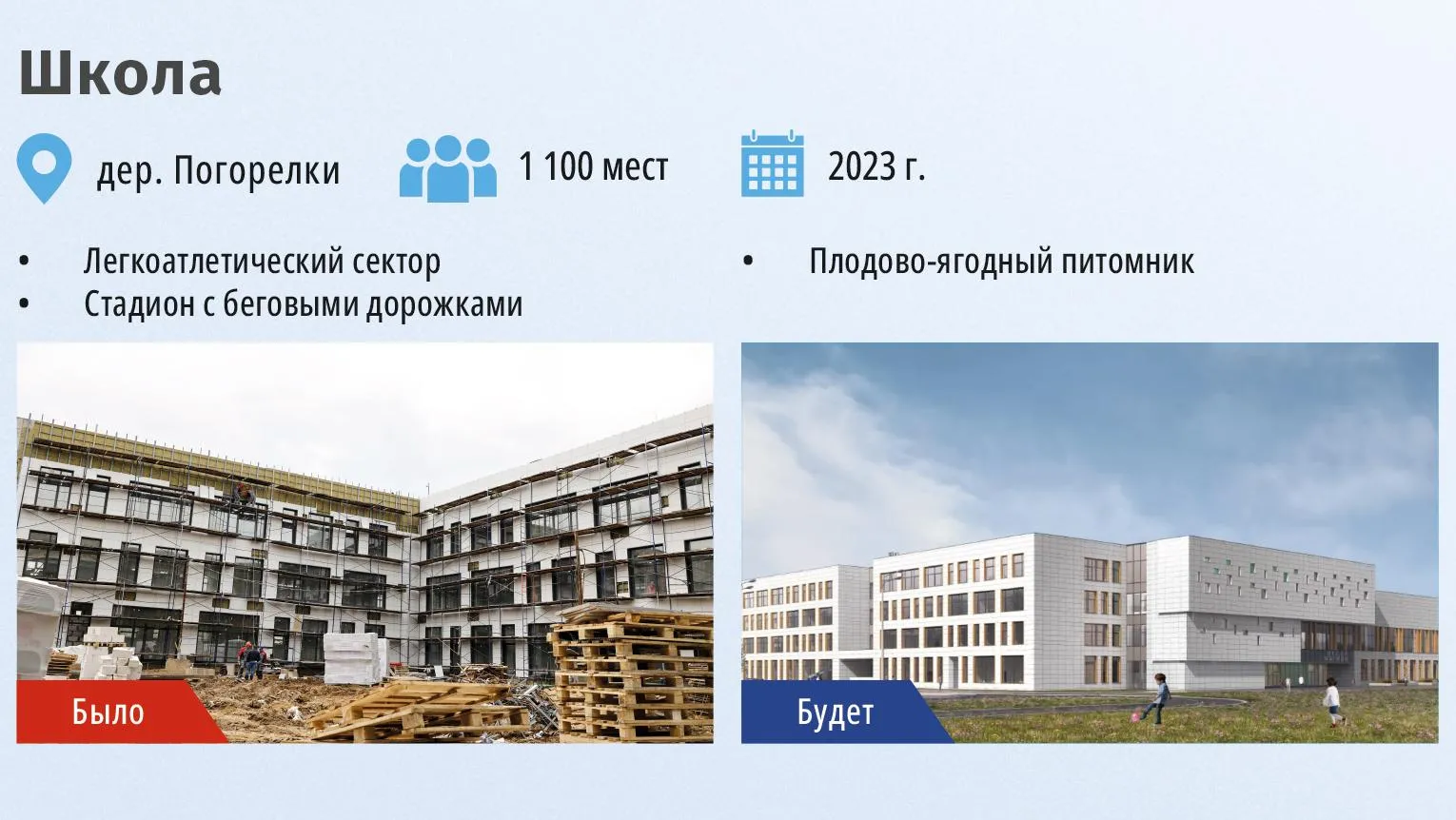 Школа

дер. Погорелки

1 100 мест

2023 г.

• Легкоатлетический сектор
• Стадион с беговыми дорожками

• Плодово-ягодный питомник

Было

Будет